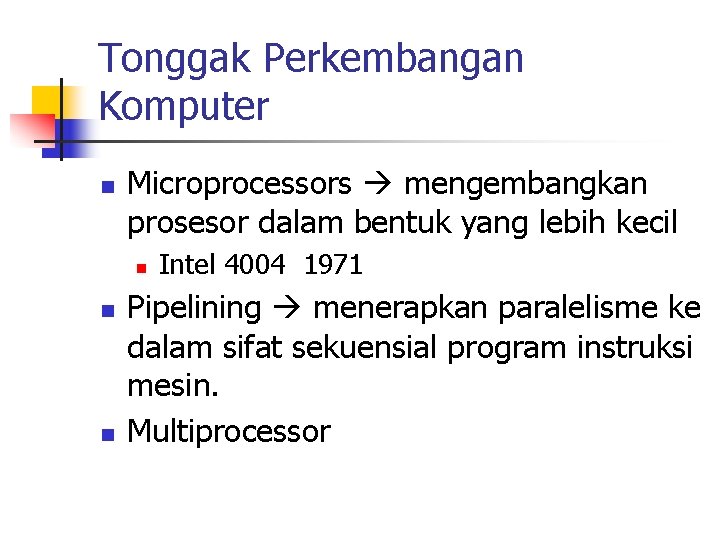 Tonggak Perkembangan Komputer

Microprocessors → mengembangkan prosesor dalam bentuk yang lebih kecil

Intel 4004 1971

Pipelining → menerapkan paralelisme ke dalam sifat sekuensial program instruksi mesin.

Multiprocessor